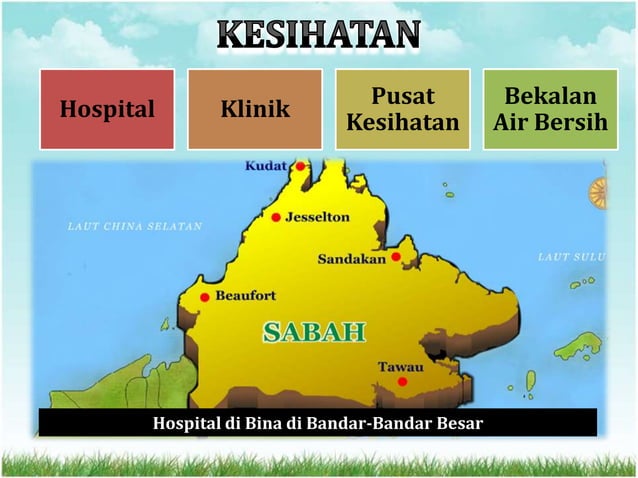 KESIHATAN

Hospital

Klinik

Pusat Kesihatan

Bekalan Air Bersih

Kudat

LAUT CHINA SELATAN

Jesselton

Sandakan

LAUT SULU

Beaufort

SABAH

Tawau

Hospital di Bina di Bandar-Bandar Besar